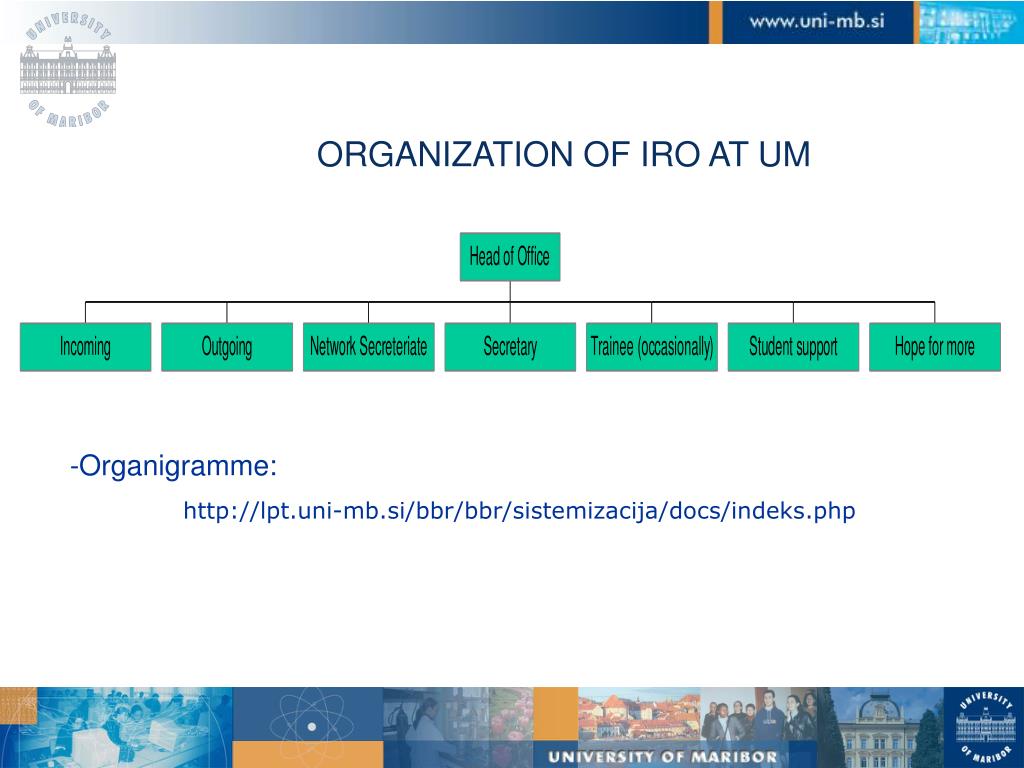 UNIVERSITY OF MARIBOR

www.uni-mb.si

ORGANIZATION OF IRO AT UM

Head of Office

Incoming

Outgoing

Network Secreteriate

Secretary

Trainee (occasionally)

Student support

Hope for more

-Organigramme:

http://lpt.uni-mb.si/bbr/bbr/sistemizacija/docs/indeks.php

UNIVERSITY OF MARIBOR

UNIVERSITY OF MARIBOR